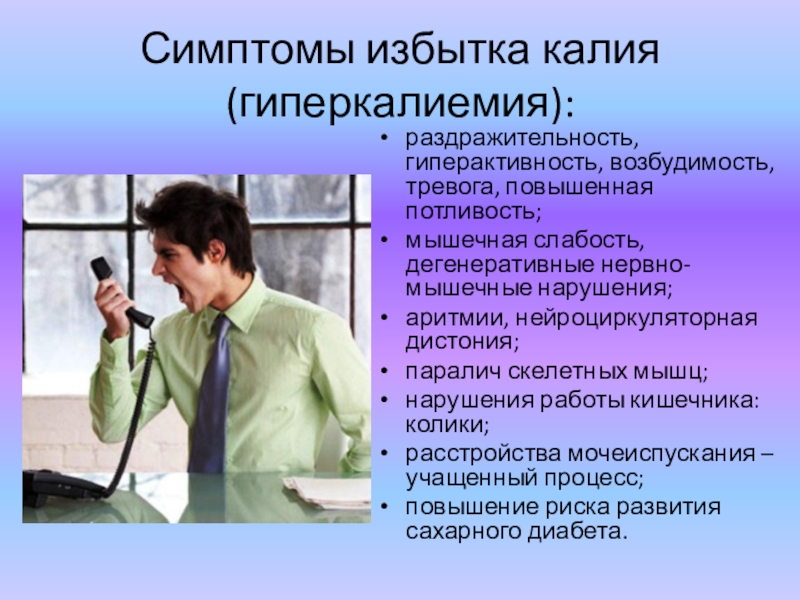 Симптомы избытка калия (гиперкалиемия):

• раздражительность, гиперактивность, возбудимость, тревога, повышенная потливость;
• мышечная слабость, дегенеративные нервно-мышечные нарушения;
• аритмии, нейроциркуляторная дистония;
• паралич скелетных мышц;
• нарушения работы кишечника: колики;
• расстройства мочеиспускания – учащенный процесс;
• повышение риска развития сахарного диабета.